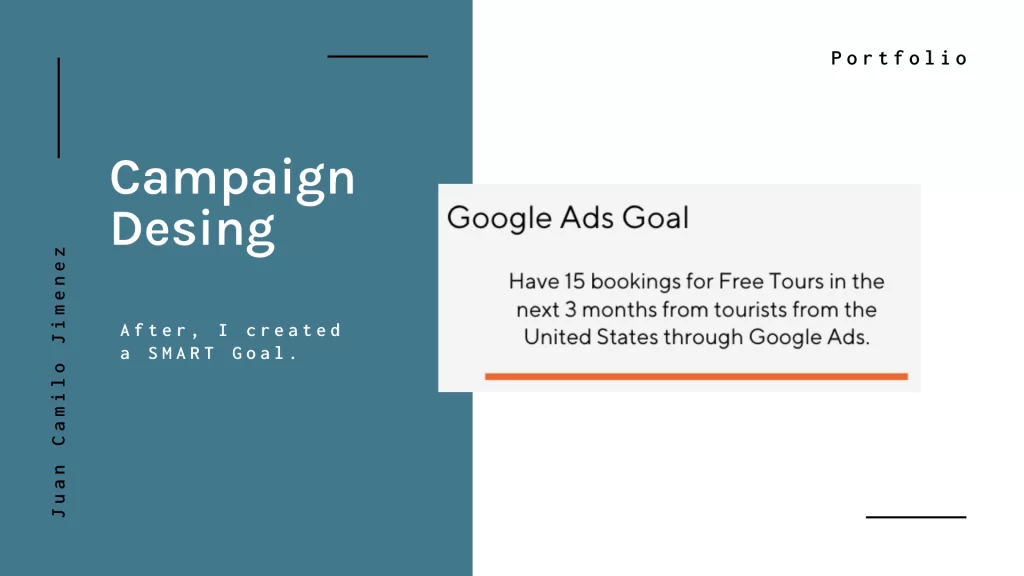 Juan Camilo Jimenez

Campaign Desing

After, I created a SMART Goal.

Portfolio

Google Ads Goal

Have 15 bookings for Free Tours in the next 3 months from tourists from the United States through Google Ads.